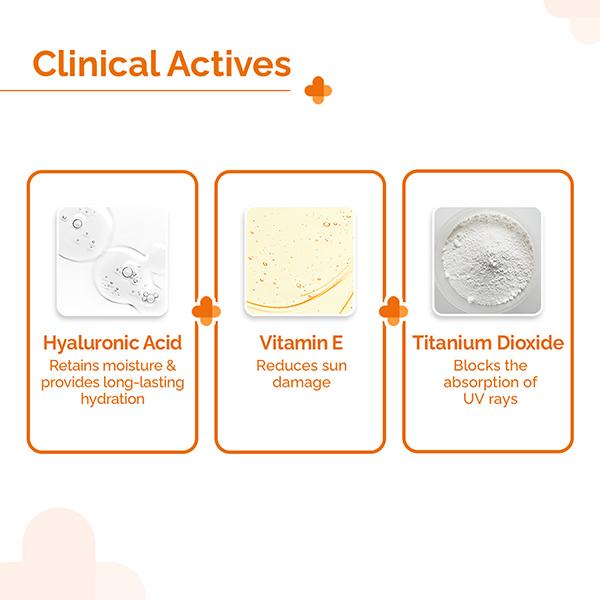 Clinical Actives

Hyaluronic Acid
Retains moisture & provides long-lasting hydration

Vitamin E
Reduces sun damage

Titanium Dioxide
Blocks the absorption of UV rays